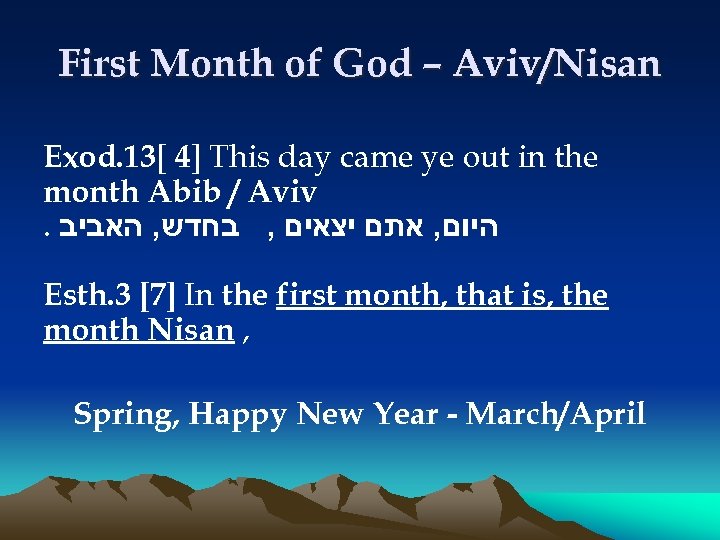 First Month of God – Aviv/Nisan

Exod.13[ 4] This day came ye out in the month Abib / Aviv
היום, אתם יצאים , בחדש, האביב .

Esth.3 [7] In the first month, that is, the month Nisan ,

Spring, Happy New Year - March/April